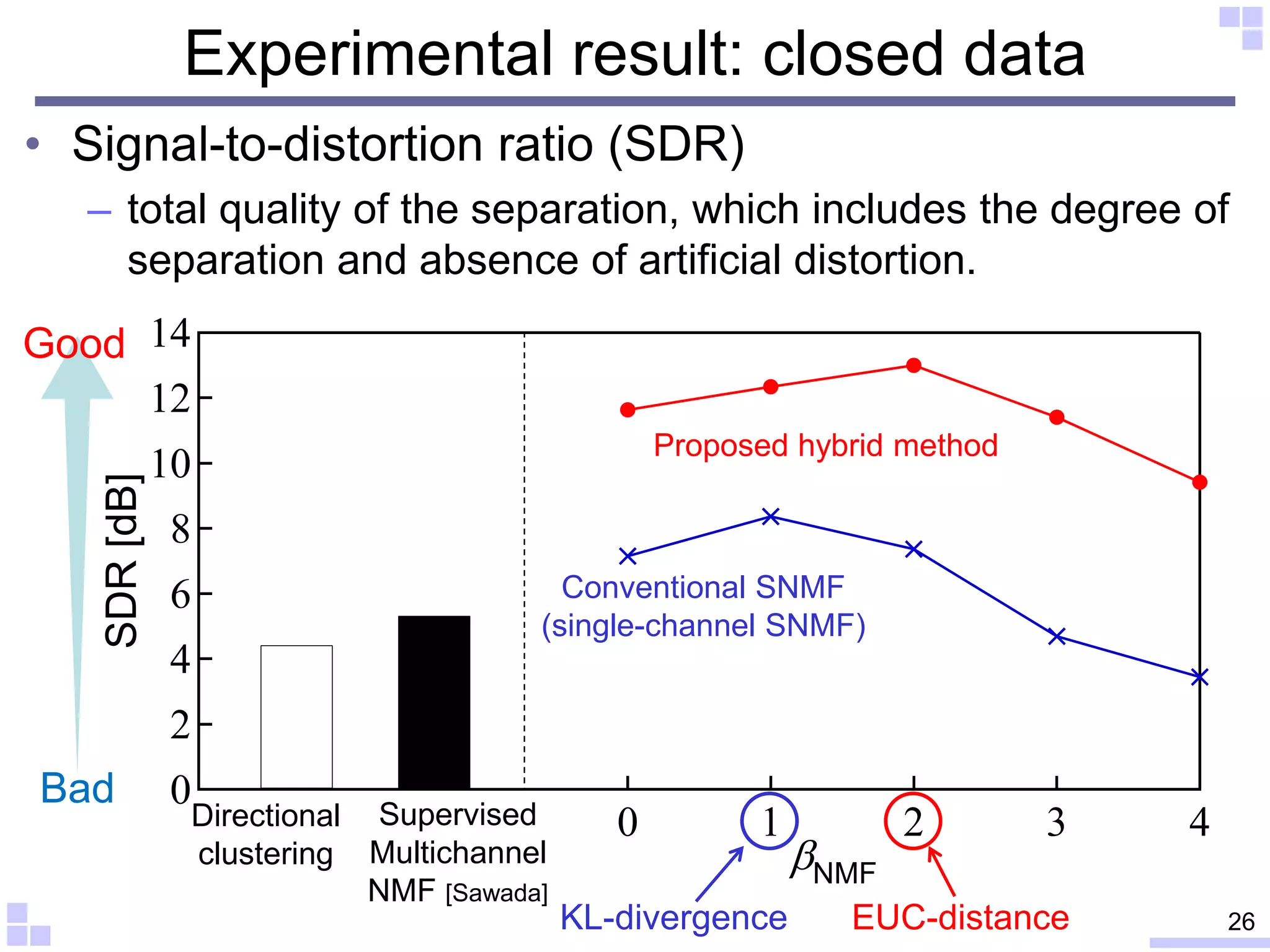 Experimental result: closed data

• Signal-to-distortion ratio (SDR)
– total quality of the separation, which includes the degree of separation and absence of artificial distortion.

Good
Bad
SDR [dB]
14
12
10
8
6
4
2
0
Proposed hybrid method
Conventional SNMF (single-channel SNMF)
Directional clustering
Supervised Multichannel NMF [Sawada]
0
1
2
3
4
$\beta_{NMF}$
KL-divergence
EUC-distance
26